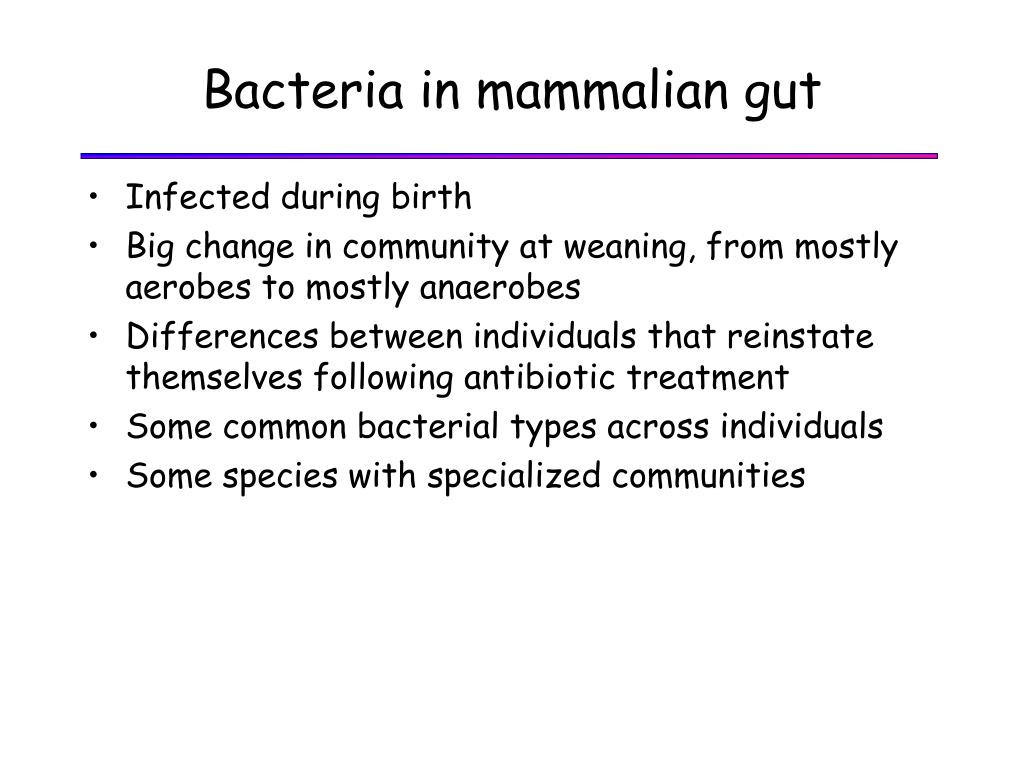 Bacteria in mammalian gut

• Infected during birth
• Big change in community at weaning, from mostly aerobes to mostly anaerobes
• Differences between individuals that reinstate themselves following antibiotic treatment
• Some common bacterial types across individuals
• Some species with specialized communities